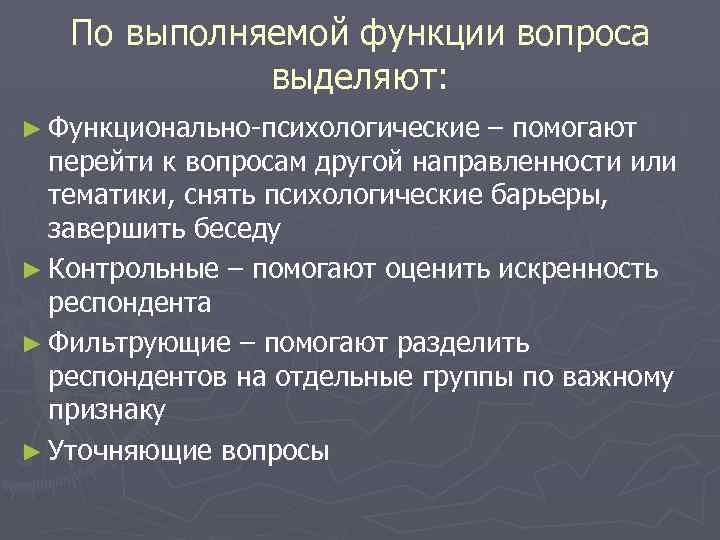 По выполняемой функции вопроса выделяют:

► Функционально-психологические – помогают перейти к вопросам другой направленности или тематики, снять психологические барьеры, завершить беседу

► Контрольные – помогают оценить искренность респондента

► Фильтрующие – помогают разделить респондентов на отдельные группы по важному признаку

► Уточняющие вопросы